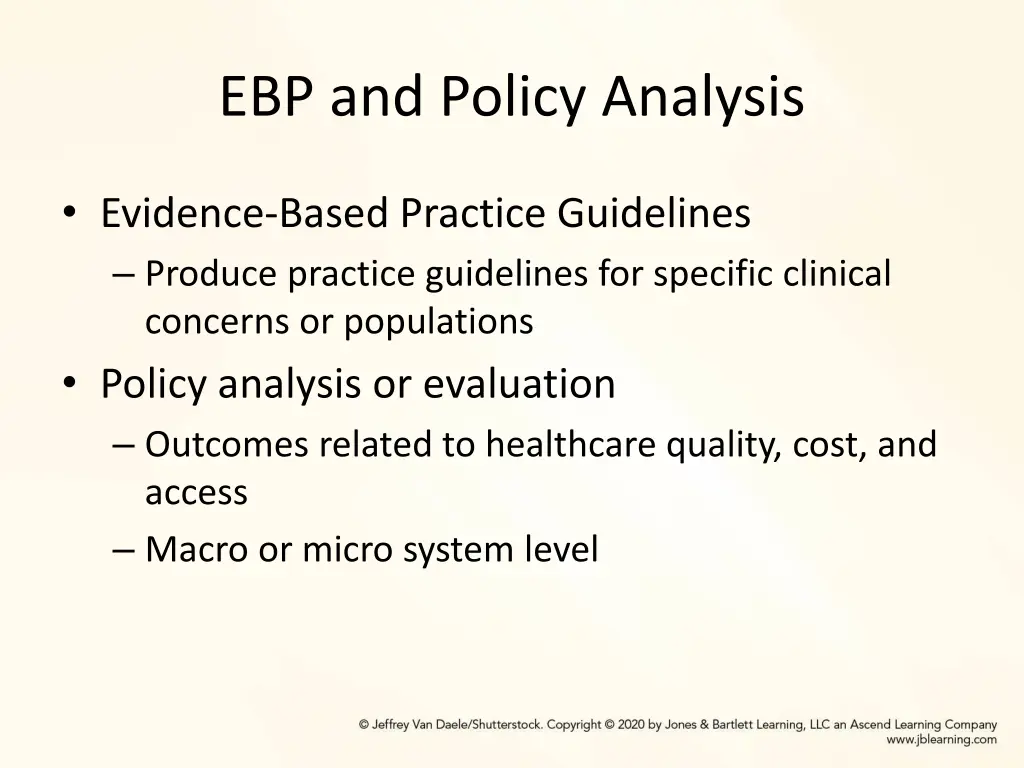 EBP and Policy Analysis

• Evidence-Based Practice Guidelines
– Produce practice guidelines for specific clinical concerns or populations

• Policy analysis or evaluation
– Outcomes related to healthcare quality, cost, and access
– Macro or micro system level

© Jeffrey Van Daele/Shutterstock. Copyright © 2020 by Jones & Bartlett Learning, LLC an Ascend Learning Company
www.jblearning.com